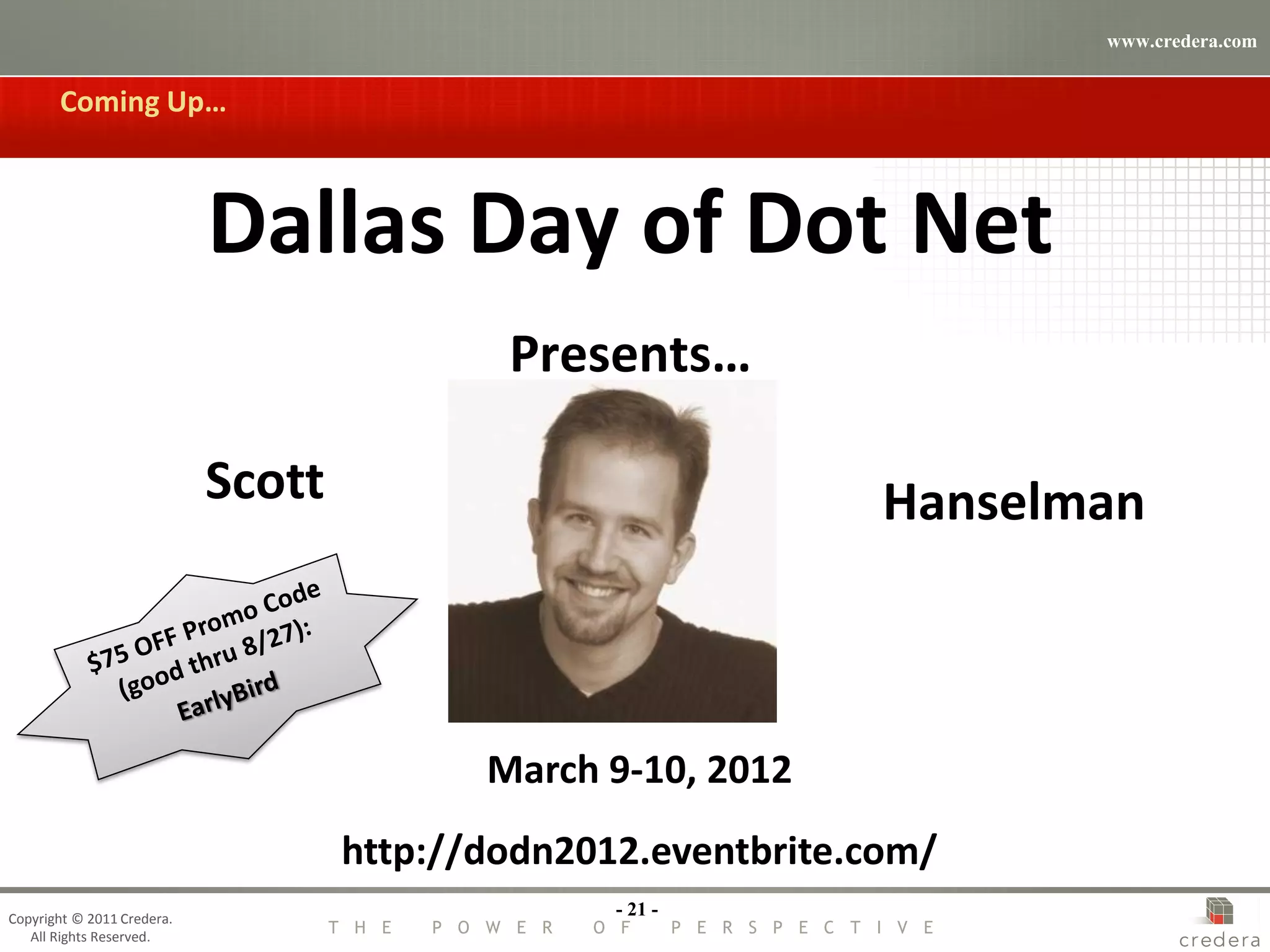 www.credera.com

Coming Up…

Dallas Day of Dot Net

Presents…

Scott

Hanselman

$75 OFF Promo Code (good thru 8/27): EarlyBird

March 9-10, 2012

http://dodn2012.eventbrite.com/

Copyright © 2011 Credera. All Rights Reserved.

- 21 -

THE POWER OF PERSPECTIVE

credera